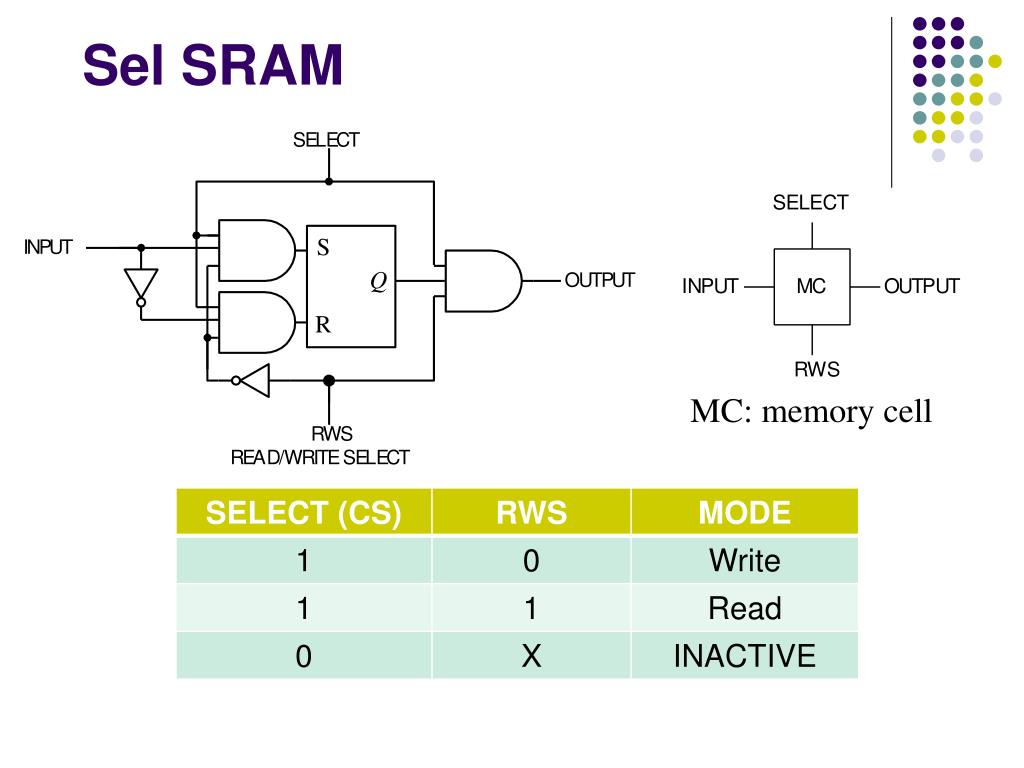 Sel SRAM

SELECT

INPUT

S

Q

R

OUTPUT

RWS
READ/WRITE SELECT

SELECT

INPUT

MC

OUTPUT

RWS

MC: memory cell

| SELECT (CS) | RWS | MODE |
|---|---|---|
| 1 | 0 | Write |
| 1 | 1 | Read |
| 0 | X | INACTIVE |